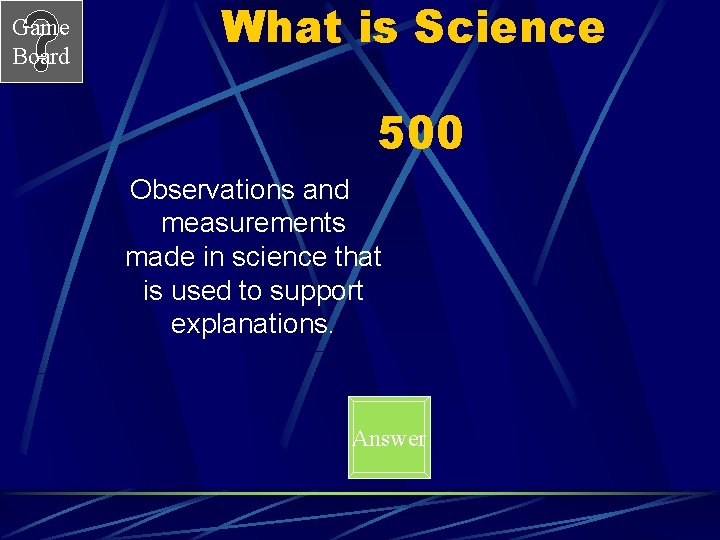 Game Board

What is Science

500

Observations and measurements made in science that is used to support explanations.

Answer